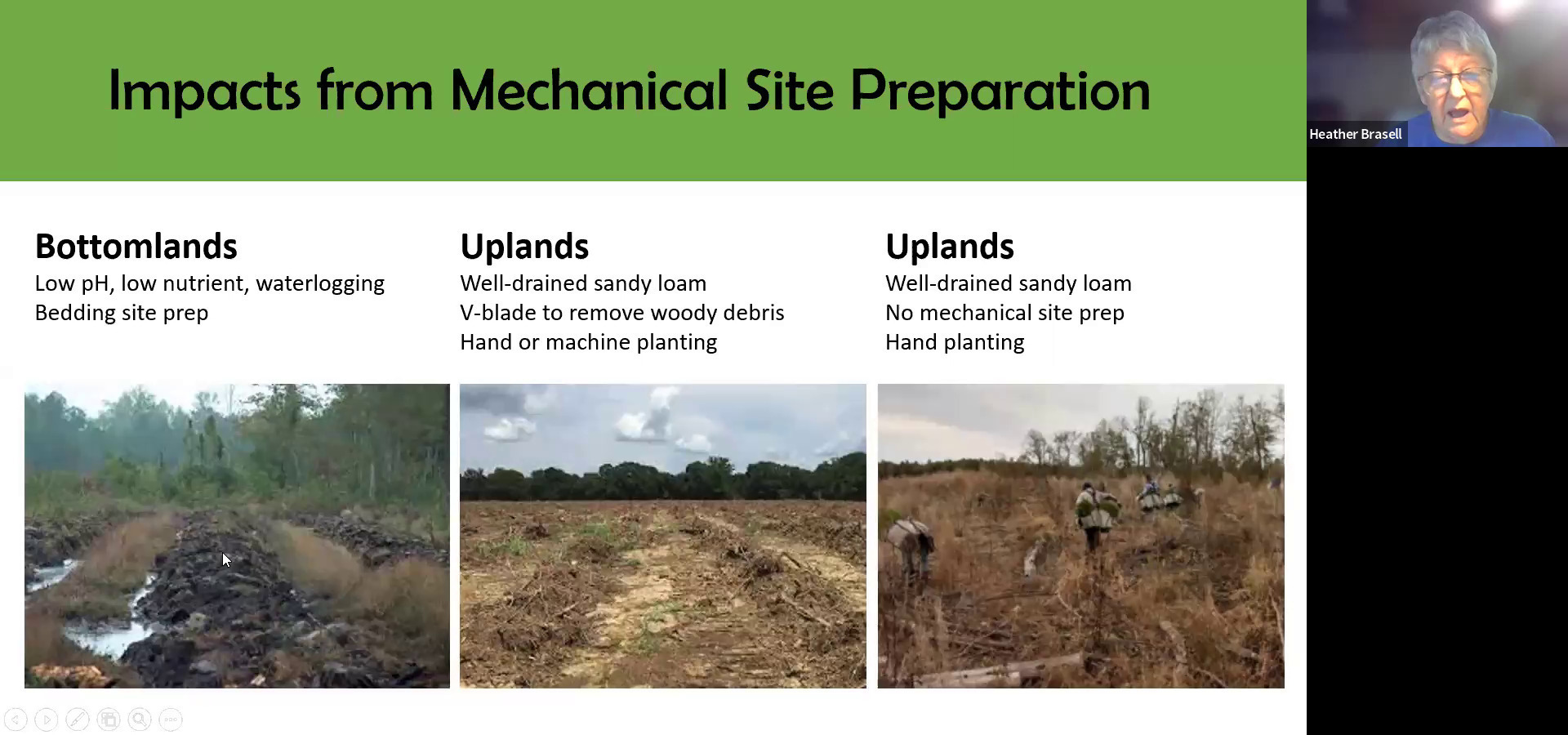 Impacts from Mechanical Site Preparation

Heather Brasell

Bottomlands
Low pH, low nutrient, waterlogging
Bedding site prep

Uplands
Well-drained sandy loam
V-blade to remove woody debris
Hand or machine planting

Uplands
Well-drained sandy loam
No mechanical site prep
Hand planting